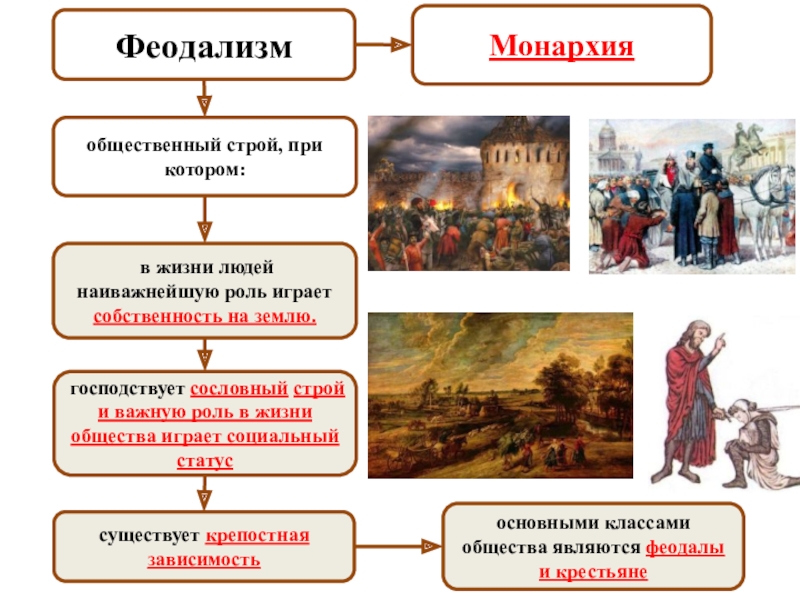 Феодализм

Монархия

общественный строй, при котором:

в жизни людей наиважнейшую роль играет собственность на землю.

господствует сословный строй и важную роль в жизни общества играет социальный статус

существует крепостная зависимость

основными классами общества являются феодалы и крестьяне